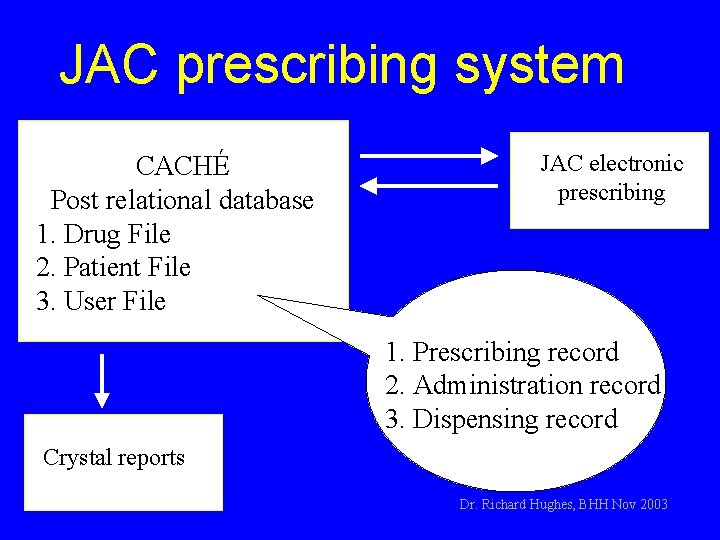 JAC prescribing system

CACHÉ
Post relational database
1. Drug File
2. Patient File
3. User File

JAC electronic prescribing

1. Prescribing record
2. Administration record
3. Dispensing record

Crystal reports

Dr. Richard Hughes, BHH Nov 2003